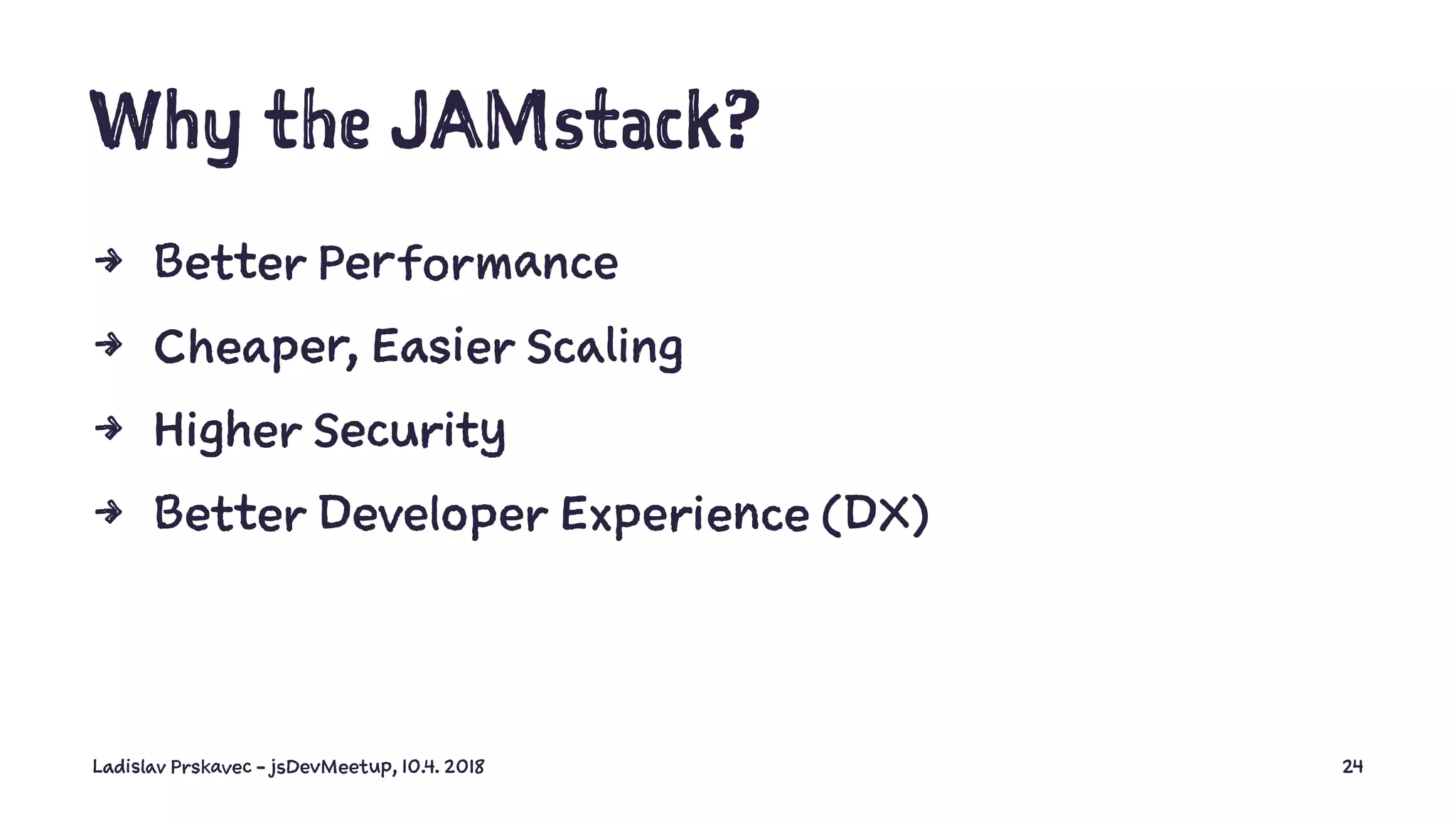 Why the JAMstack?

→ Better Performance

→ Cheaper, Easier Scaling

→ Higher Security

→ Better Developer Experience (DX)

Ladislav Prskavec - jsDevMeetup, 10.4. 2018

24